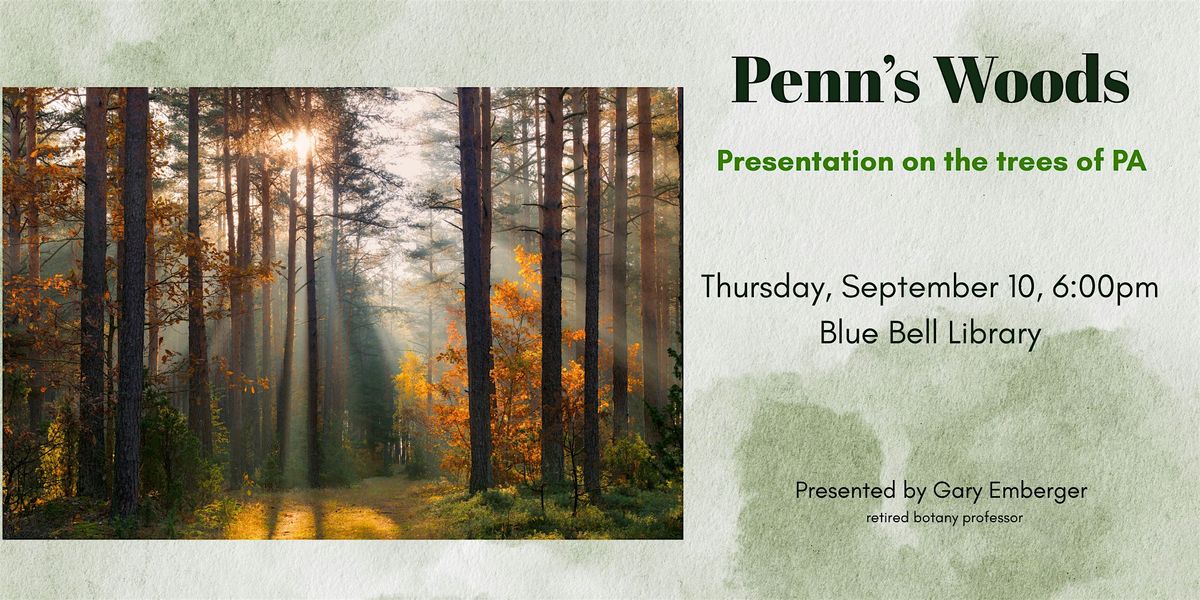 Penn's Woods

Presentation on the trees of PA

Thursday, September 10, 6:00pm
Blue Bell Library

Presented by Gary Emberger
retired botany professor